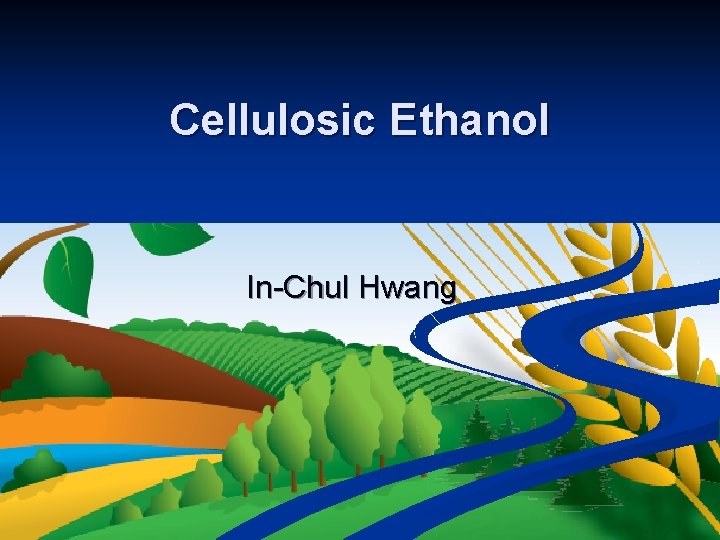 Cellulosic Ethanol

In-Chul Hwang